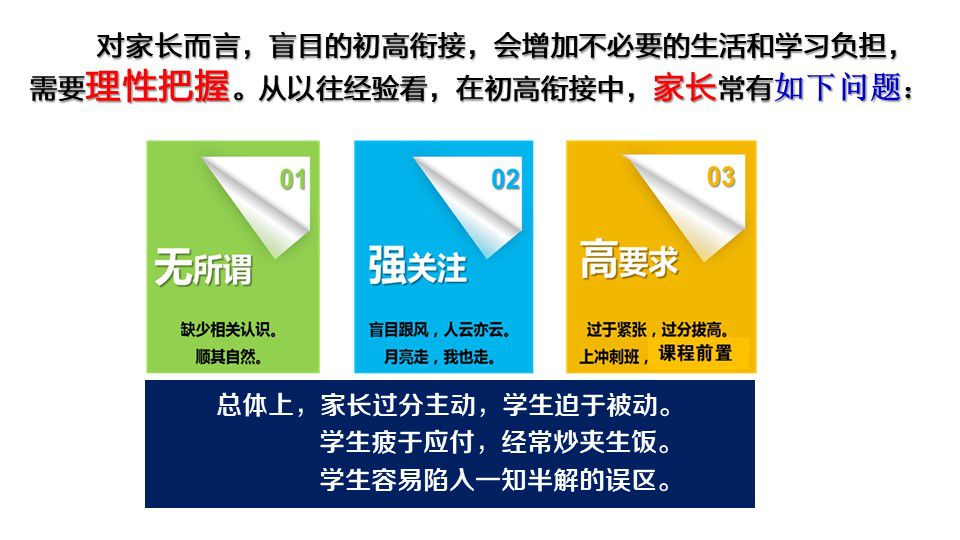 对家长而言，盲目的初高衔接，会增加不必要的生活和学习负担，需要理性把握。从以往经验看，在初高衔接中，家长常有如下问题：

01
无所谓
缺少相关认识。
顺其自然。

02
强关注
盲目跟风，人云亦云。
月亮走，我也走。

03
高要求
过于紧张，过分拔高。
上冲刺班，课程前置

总体上，家长过分主动，学生迫于被动。
学生疲于应付，经常炒夹生饭。
学生容易陷入一知半解的误区。